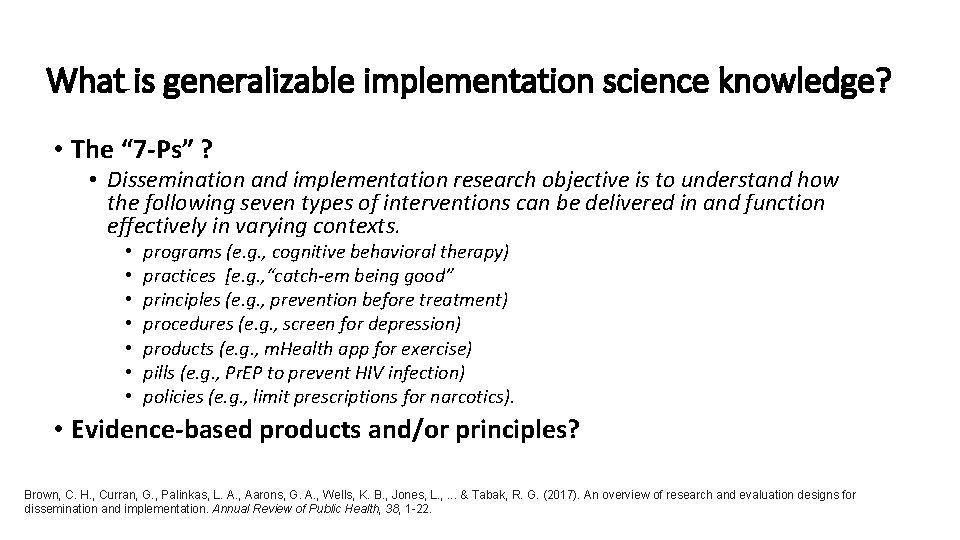 What is generalizable implementation science knowledge?

• The "7-Ps" ?

• Dissemination and implementation research objective is to understand how the following seven types of interventions can be delivered in and function effectively in varying contexts.

• programs (e.g., cognitive behavioral therapy)
• practices [e.g.,"catch-em being good"
• principles (e.g., prevention before treatment)
• procedures (e.g., screen for depression)
• products (e.g., mHealth app for exercise)
• pills (e.g., PrEP to prevent HIV infection)
• policies (e.g., limit prescriptions for narcotics).

• Evidence-based products and/or principles?

Brown, C. H., Curran, G., Palinkas, L. A., Aarons, G. A., Wells, K. B., Jones, L., ... & Tabak, R. G. (2017). An overview of research and evaluation designs for dissemination and implementation. Annual Review of Public Health, 38, 1-22.